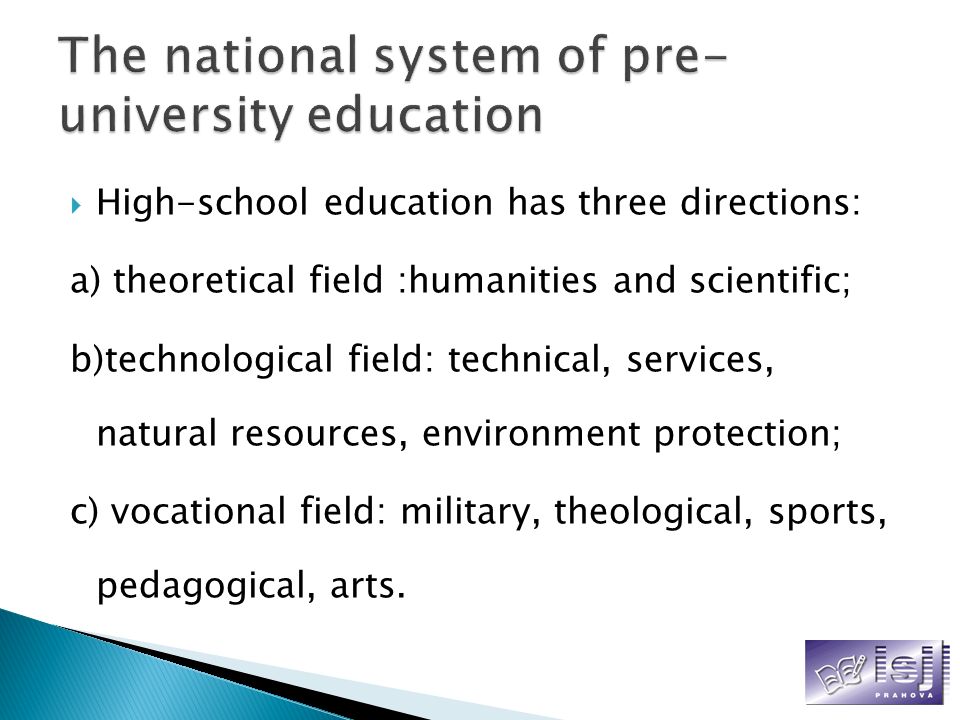 The national system of pre-university education

High-school education has three directions:

a) theoretical field :humanities and scientific;

b)technological field: technical, services, natural resources, environment protection;

c) vocational field: military, theological, sports, pedagogical, arts.

isj
PRAHOVA